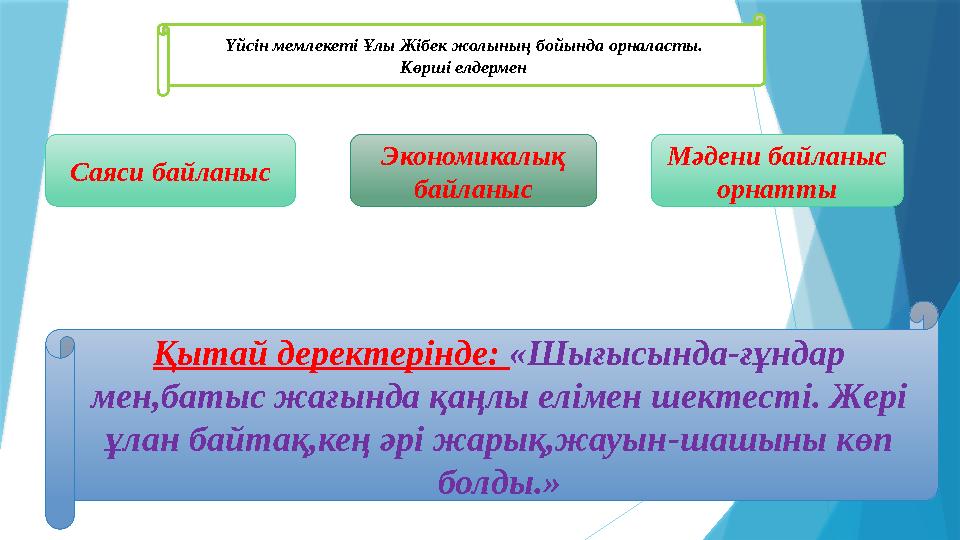 Үйсін мемлекеті Ұлы Жібек жолының бойында орналасты. Көрші елдермен

Саяси байланыс

Экономикалық байланыс

Мәдени байланыс орнатты

Қытай деректерінде: «Шығысында-ғұндар мен,батыс жағында қаңлы елімен шектесті. Жері ұлан байтақ,кең әрі жарық,жауын-шашыны көп болды.»